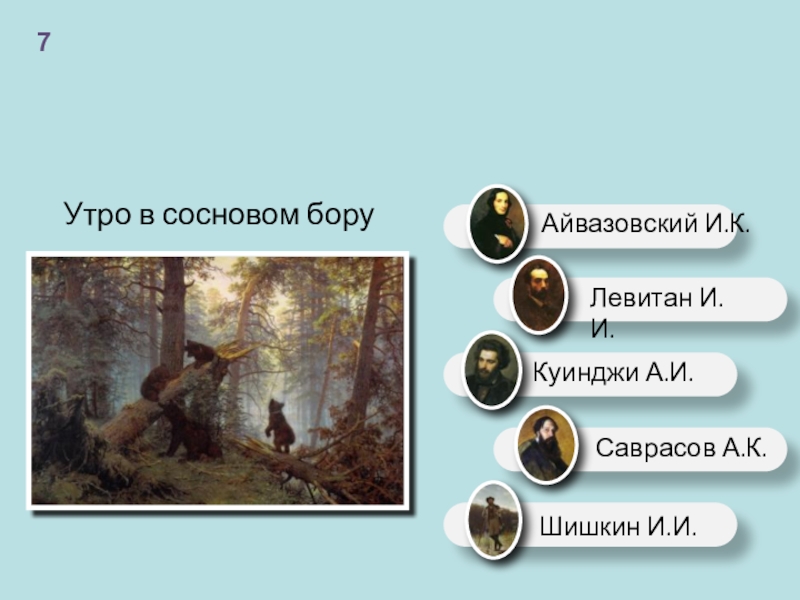 7

Утро в сосновом бору

Айвазовский И.К.

Левитан И. И.

Куинджи А.И.

Саврасов А.К.

Шишкин И.И.